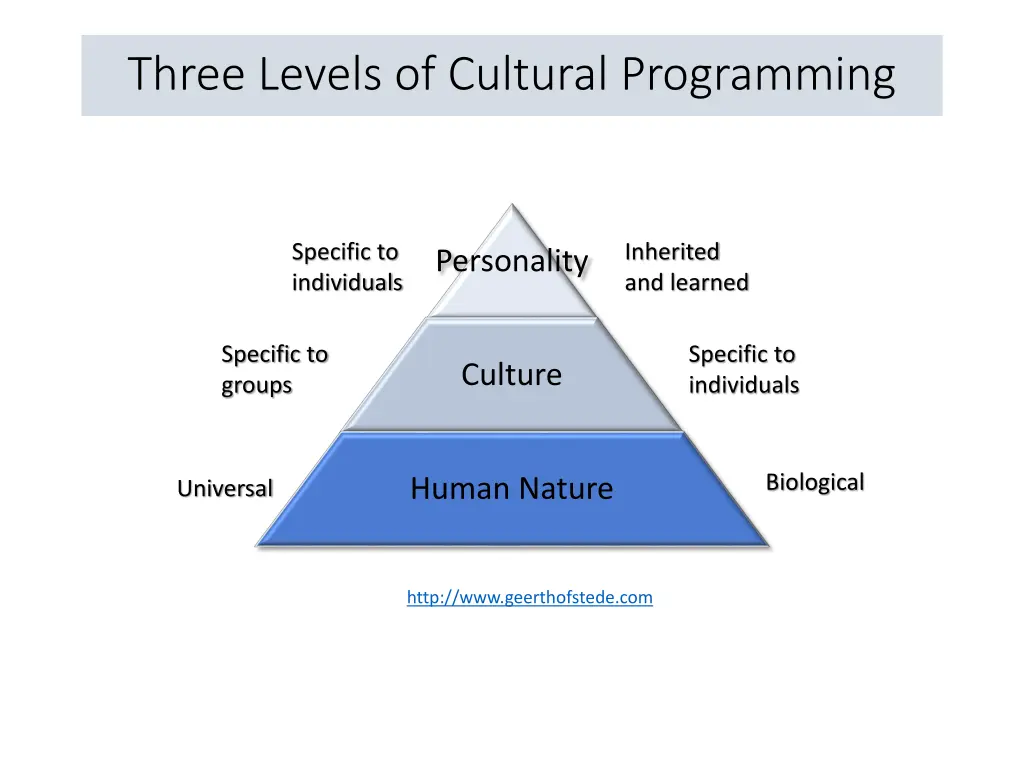 Three Levels of Cultural Programming

Specific to individuals

Personality

Inherited and learned

Specific to groups

Culture

Specific to individuals

Universal

Human Nature

Biological

http://www.geerthofstede.com